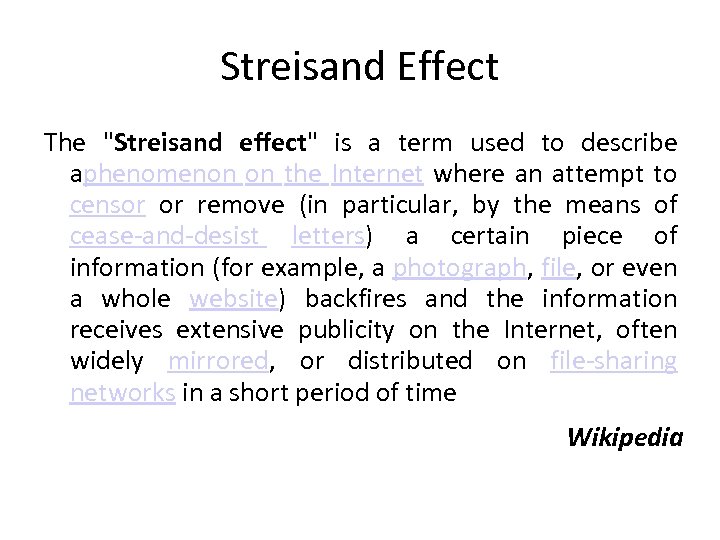 Streisand Effect

The "Streisand effect" is a term used to describe aphenomenon on the Internet where an attempt to censor or remove (in particular, by the means of cease-and-desist letters) a certain piece of information (for example, a photograph, file, or even a whole website) backfires and the information receives extensive publicity on the Internet, often widely mirrored, or distributed on file-sharing networks in a short period of time

Wikipedia